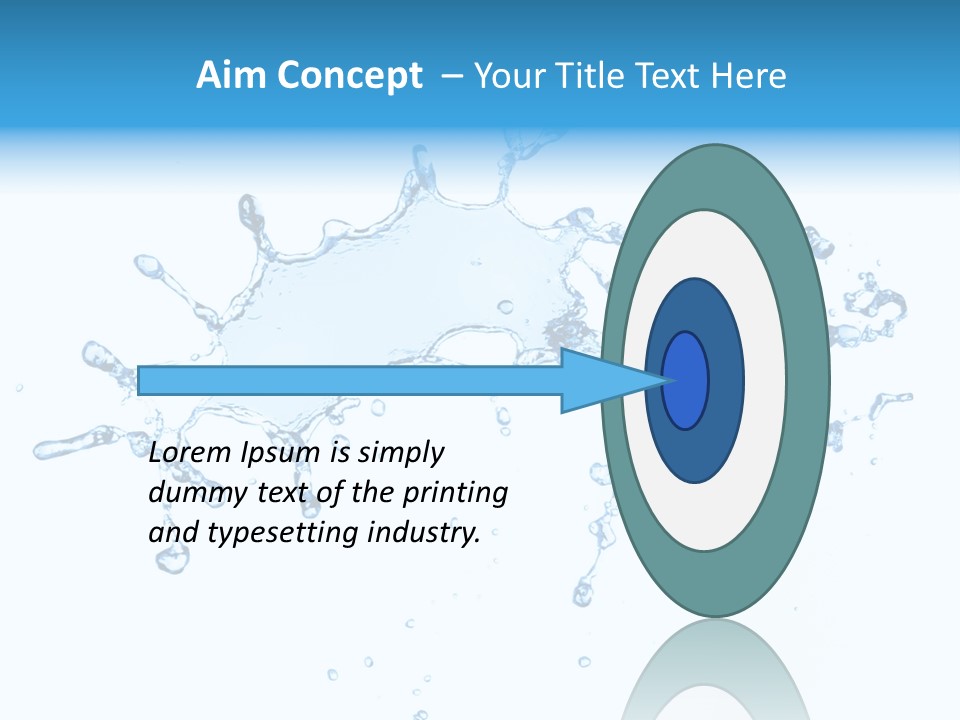 Aim Concept – Your Title Text Here

Lorem Ipsum is simply dummy text of the printing and typesetting industry.